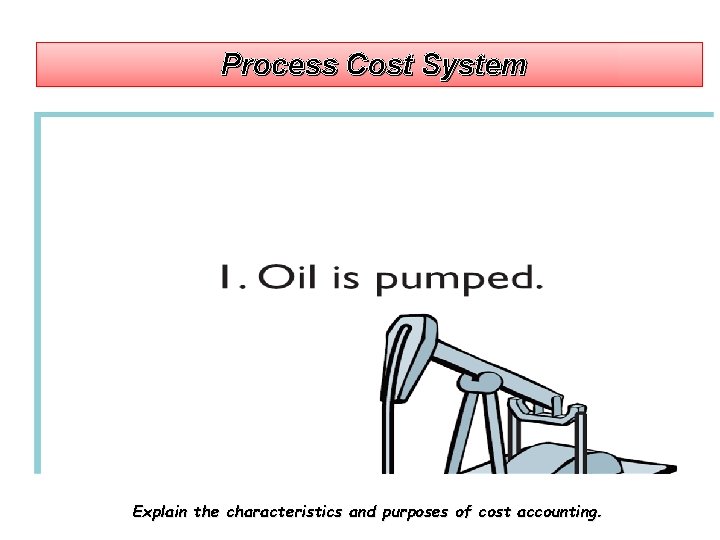 Process Cost System

1. Oil is pumped.

Explain the characteristics and purposes of cost accounting.